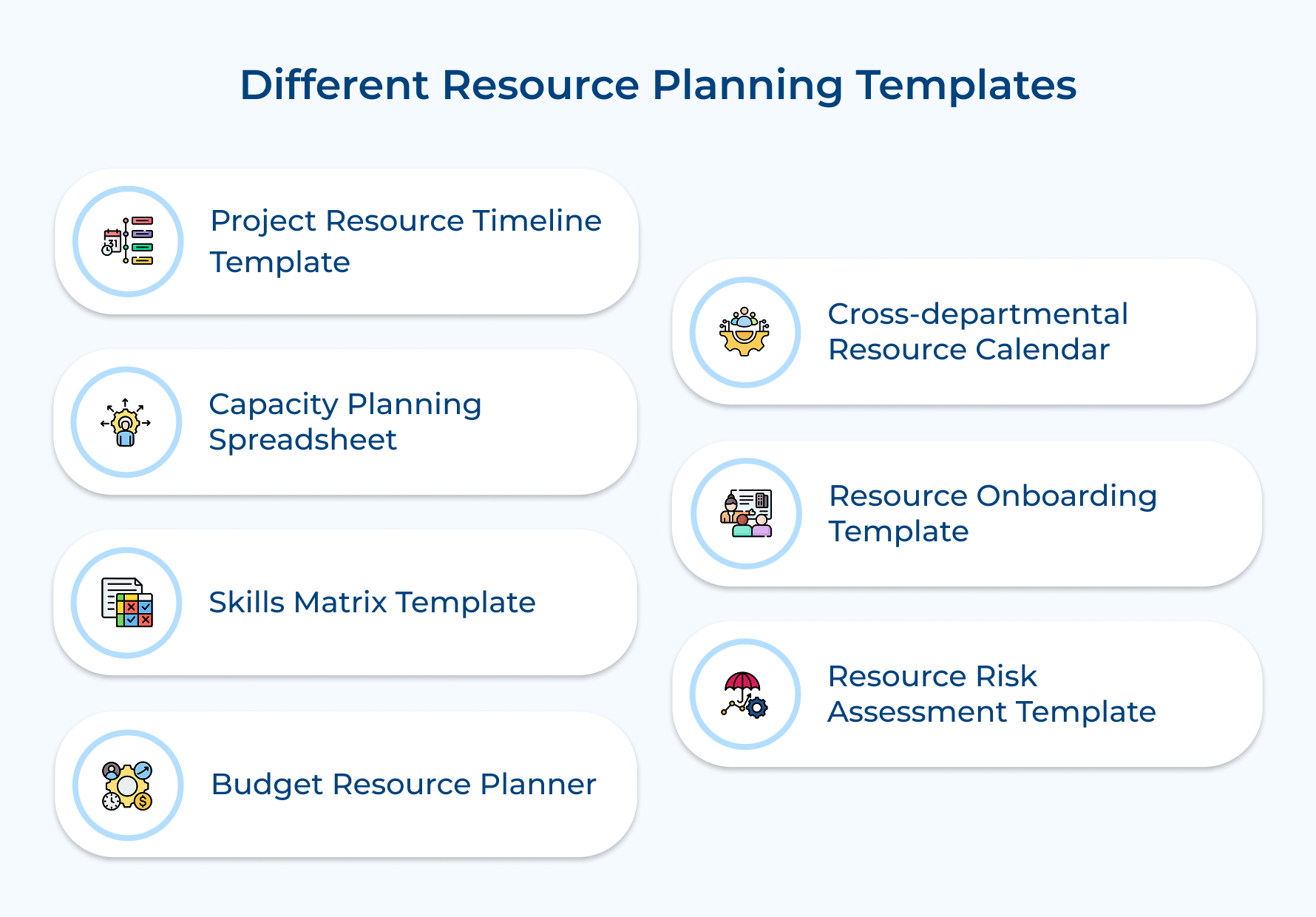 Different Resource Planning Templates

Project Resource Timeline Template

Capacity Planning Spreadsheet

Skills Matrix Template

Budget Resource Planner

Cross-departmental Resource Calendar

Resource Onboarding Template

Resource Risk Assessment Template